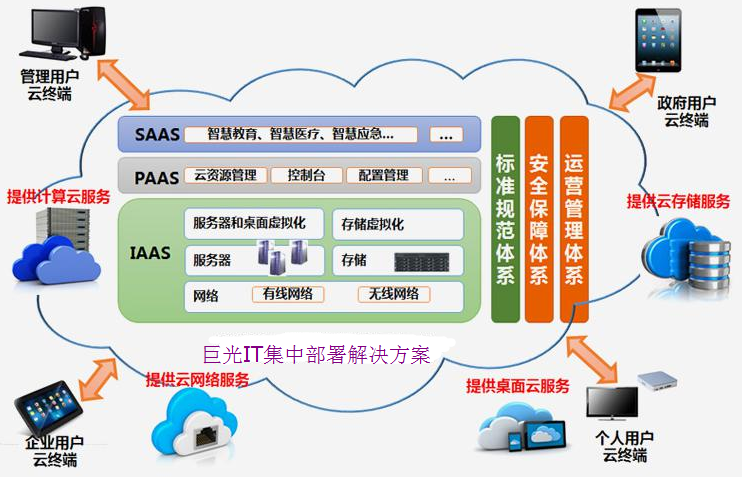 管理用户
云终端

政府用户
云终端

SAAS 智慧教育、智慧医疗、智慧应急... ...

PAAS 云资源管理 控制台 配置管理 ...

IAAS 服务器和桌面虚拟化 存储虚拟化 服务器 存储 网络 有线网络 无线网络

标准规范体系

安全保障体系

运营管理体系

提供计算云服务

提供云存储服务

巨光IT集中部署解决方案

提供云网络服务

提供桌面云服务

企业用户
云终端

个人用户
云终端